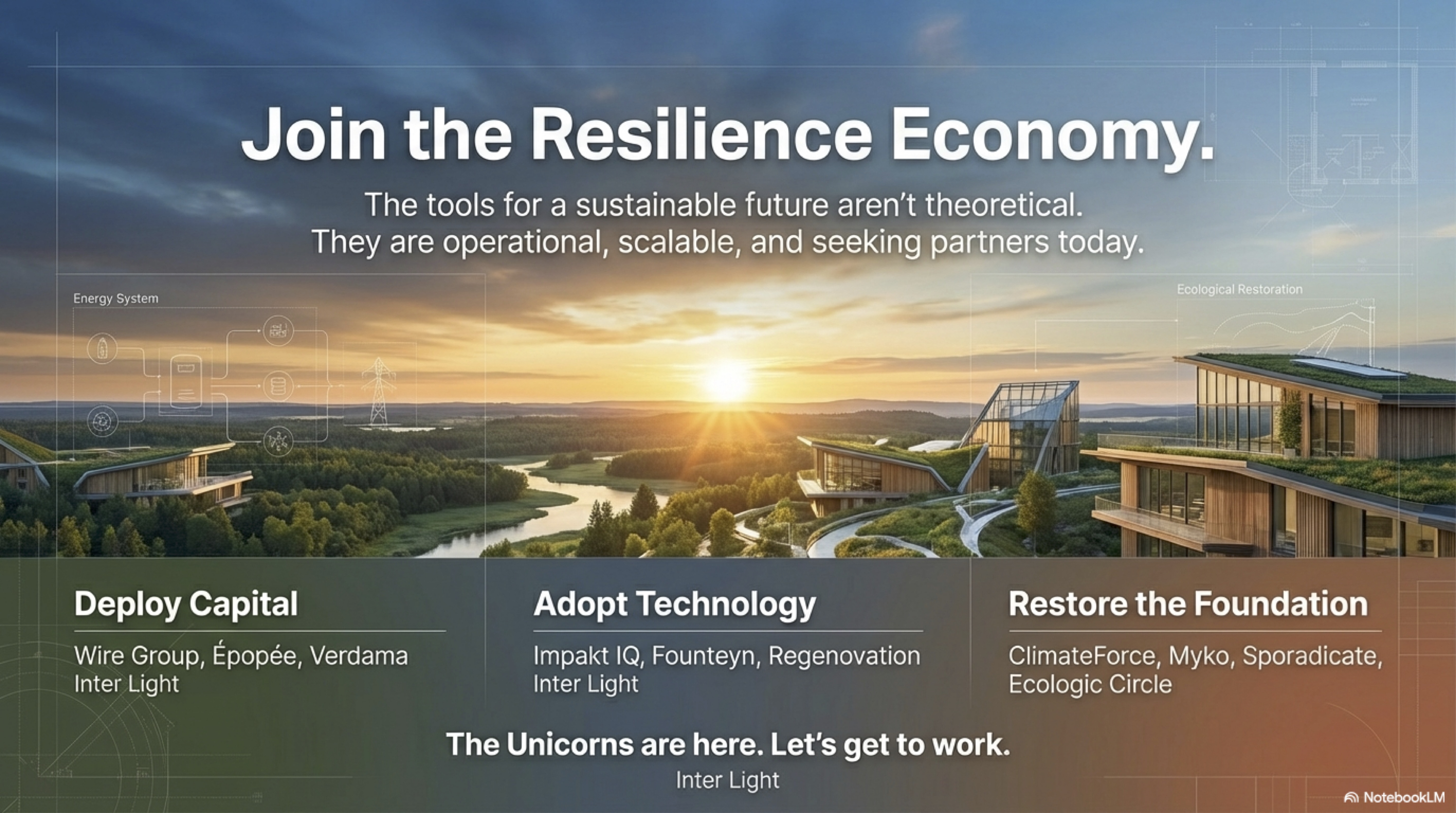 Join the Resilience Economy.

The tools for a sustainable future aren't theoretical. They are operational, scalable, and seeking partners today.

Energy System

Ecological Restoration

Deploy Capital

Wire Group, Épopée, Verdama Inter Light

Adopt Technology

Impakt IQ, Founteyn, Regenovation Inter Light

Restore the Foundation

ClimateForce, Myko, Sporadicate, Ecologic Circle

The Unicorns are here. Let's get to work.

Inter Light

NotebookLM